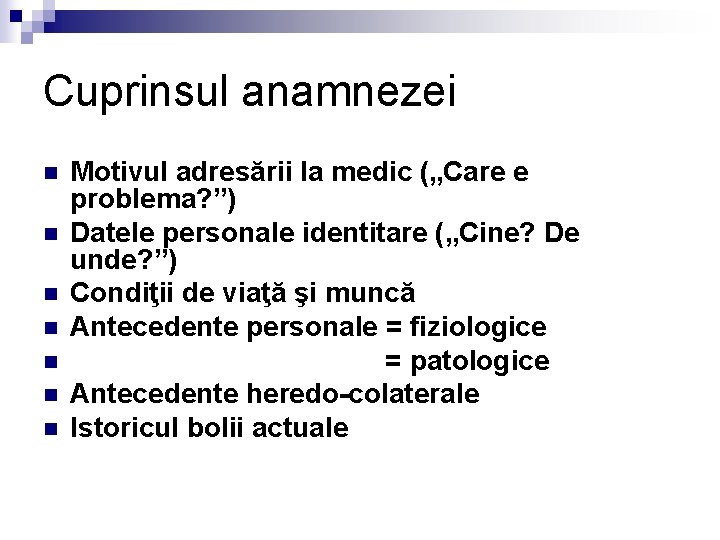 Cuprinsul anamnezei

- Motivul adresării la medic („Care e problema?”)
- Datele personale identitare („Cine? De unde?”)
- Condiţii de viaţă şi muncă
- Antecedente personale = fiziologice
- = patologice
- Antecedente heredo-colaterale
- Istoricul bolii actuale